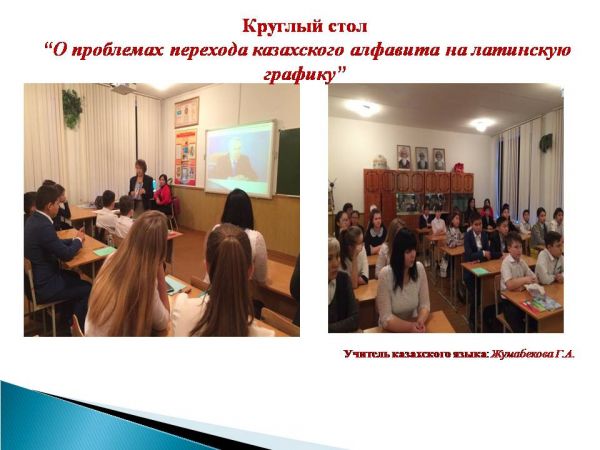 Круглый стол
"О проблемах перехода казахского алфавита на латинскую графику"

Учитель казахского языка: Жумабекова Г.А.